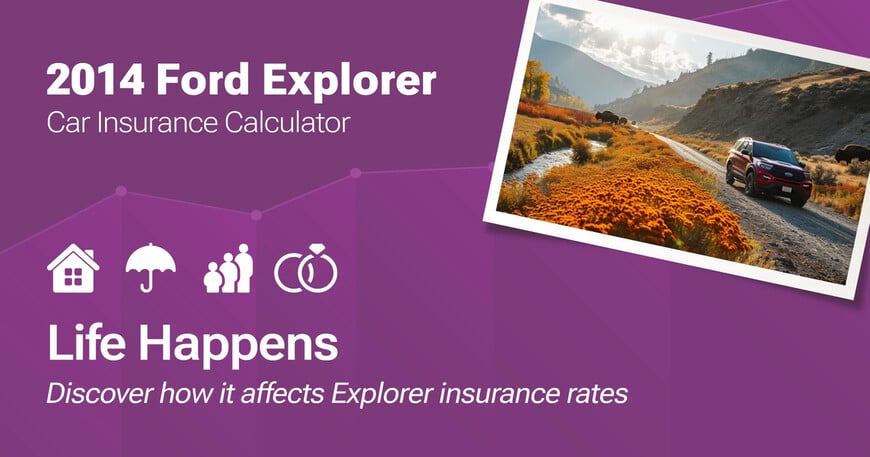 2014 Ford Explorer
Car Insurance Calculator

Life Happens
Discover how it affects Explorer insurance rates